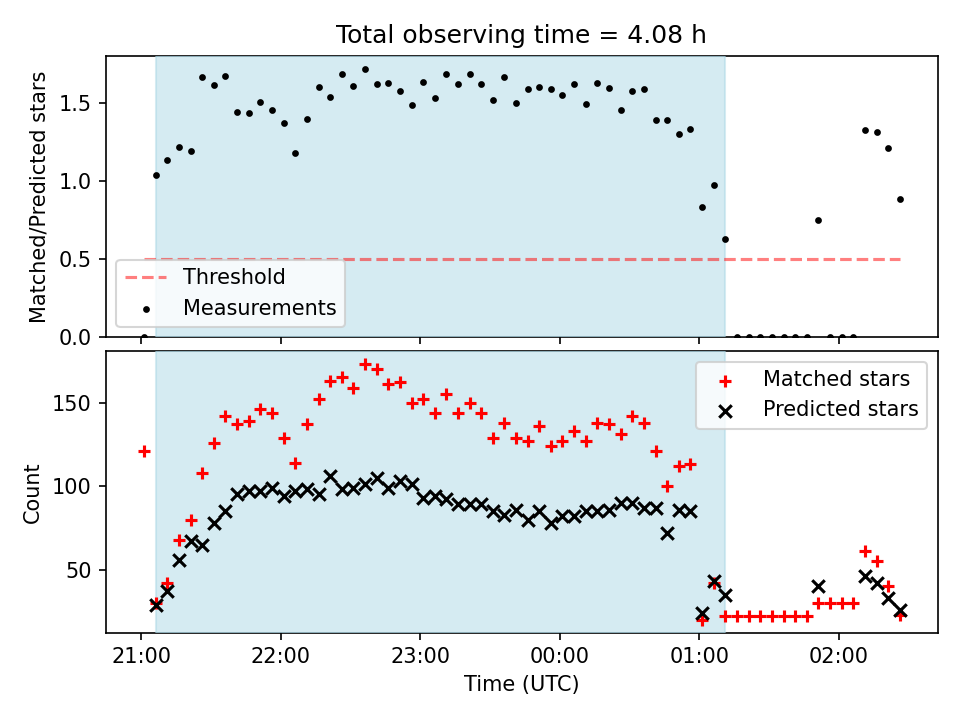 Total observing time = 4.08 h

Matched/Predicted stars

1.5
1.0
0.5
0.0

Threshold
Measurements

Count

150
100
50

Matched stars
Predicted stars

21:00 22:00 23:00 00:00 01:00 02:00

Time (UTC)